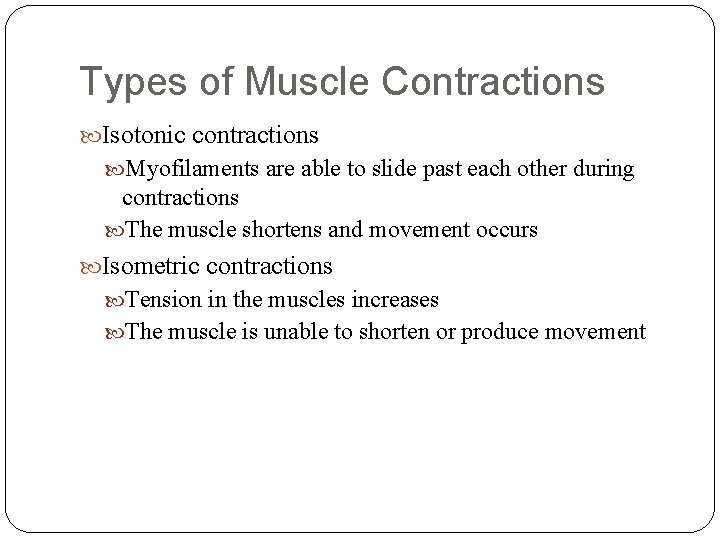 Types of Muscle Contractions

Isotonic contractions

Myofilaments are able to slide past each other during contractions

The muscle shortens and movement occurs

Isometric contractions

Tension in the muscles increases

The muscle is unable to shorten or produce movement